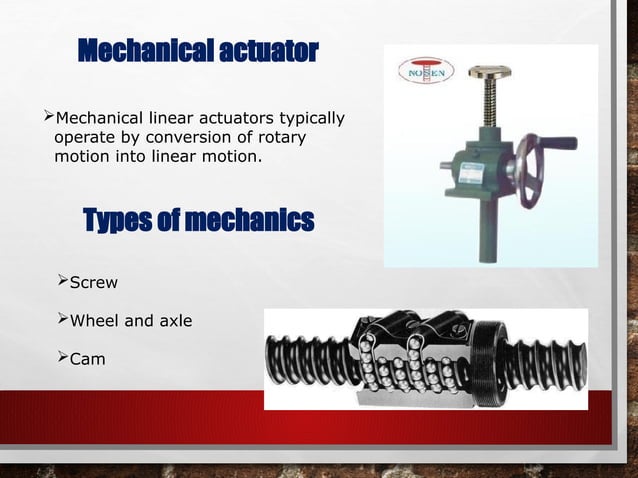 Mechanical actuator

➢Mechanical linear actuators typically operate by conversion of rotary motion into linear motion.

NOSEN

Types of mechanics

➢Screw

➢Wheel and axle

➢Cam